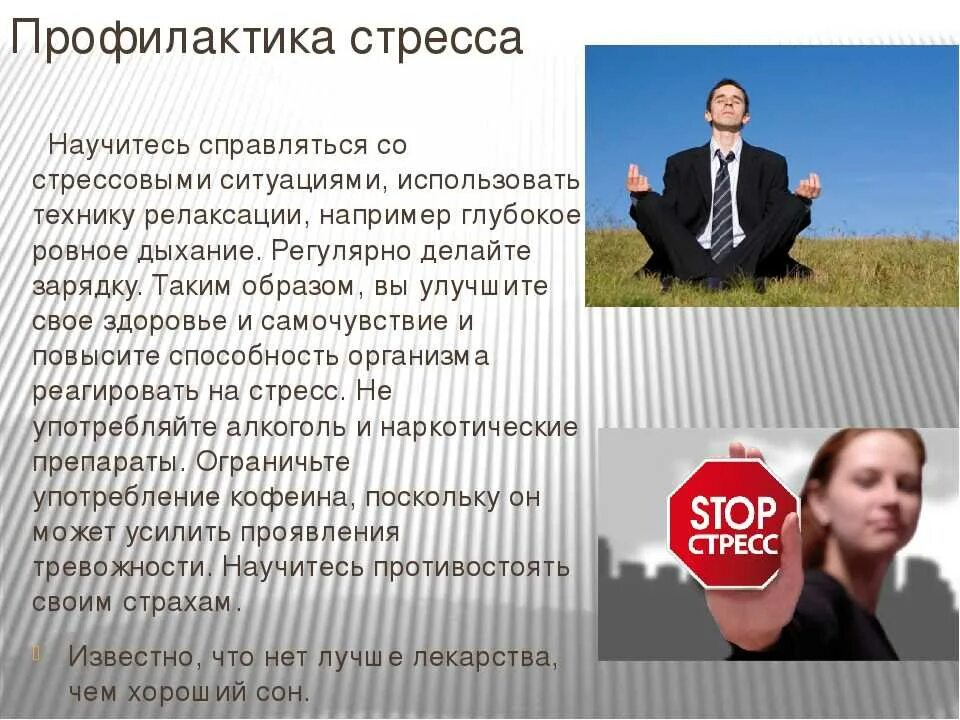 Профилактика стресса

Научитесь справляться со стрессовыми ситуациями, использовать технику релаксации, например глубокое ровное дыхание. Регулярно делайте зарядку. Таким образом, вы улучшите свое здоровье и самочувствие и повысите способность организма реагировать на стресс. Не употребляйте алкоголь и наркотические препараты. Ограничьте употребление кофеина, поскольку он может усилить проявления тревожности. Научитесь противостоять своим страхам.

Известно, что нет лучше лекарства, чем хороший сон.

STOP
СТРЕСС